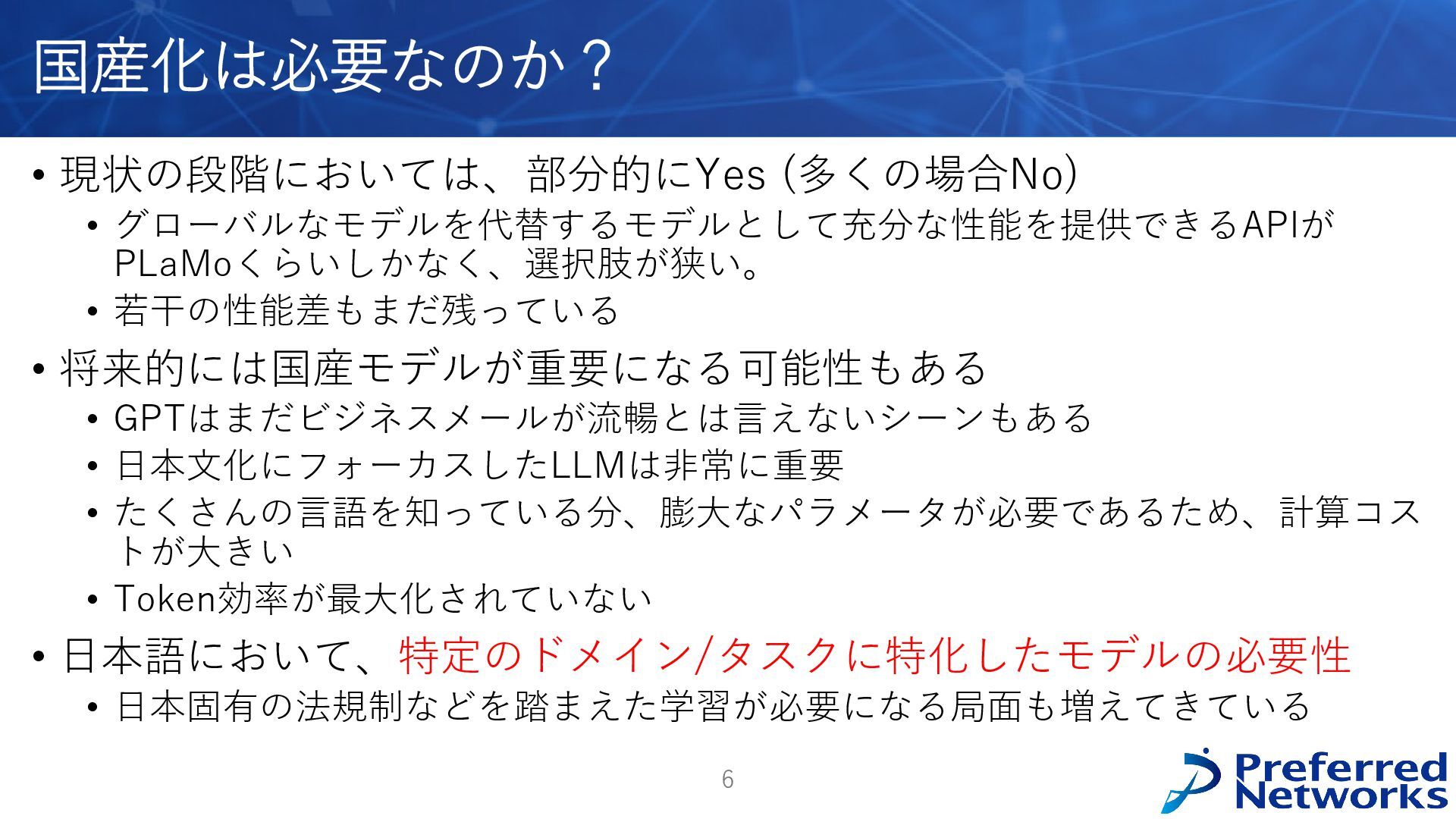 国産化は必要なのか？

• 現状の段階においては、部分的にYes (多くの場合No)
 • グローバルなモデルを代替するモデルとして充分な性能を提供できるAPIがPLaMoくらいしかなく、選択肢が狭い。
 • 若干の性能差もまだ残っている
• 将来的には国産モデルが重要になる可能性もある
 • GPTはまだビジネスメールが流暢とは言えないシーンもある
 • 日本文化にフォーカスしたLLMは非常に重要
 • たくさんの言語を知っている分、膨大なパラメータが必要であるため、計算コストが大きい
 • Token効率が最大化されていない
• 日本語において、特定のドメイン/タスクに特化したモデルの必要性
 • 日本固有の法規制などを踏まえた学習が必要になる局面も増えてきている

6

Preferred Networks